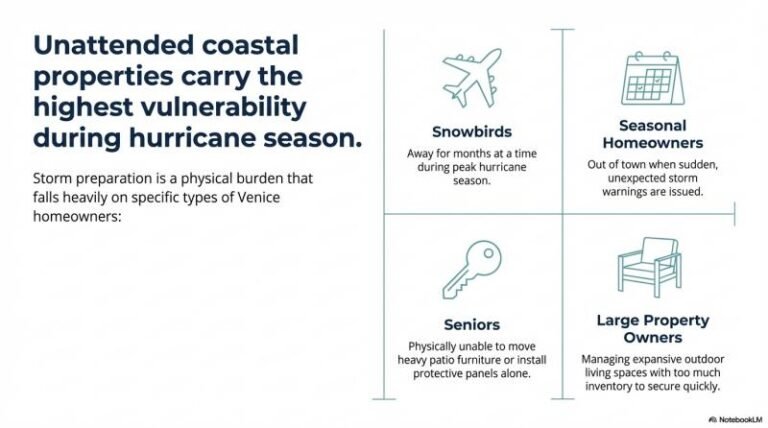 Unattended coastal properties carry the highest vulnerability during hurricane season.

Storm preparation is a physical burden that falls heavily on specific types of Venice homeowners:

Snowbirds

Away for months at a time during peak hurricane season.

Seasonal Homeowners

Out of town when sudden, unexpected storm warnings are issued.

Seniors

Physically unable to move heavy patio furniture or install protective panels alone.

Large Property Owners

Managing expansive outdoor living spaces with too much inventory to secure quickly.

NotebookLM